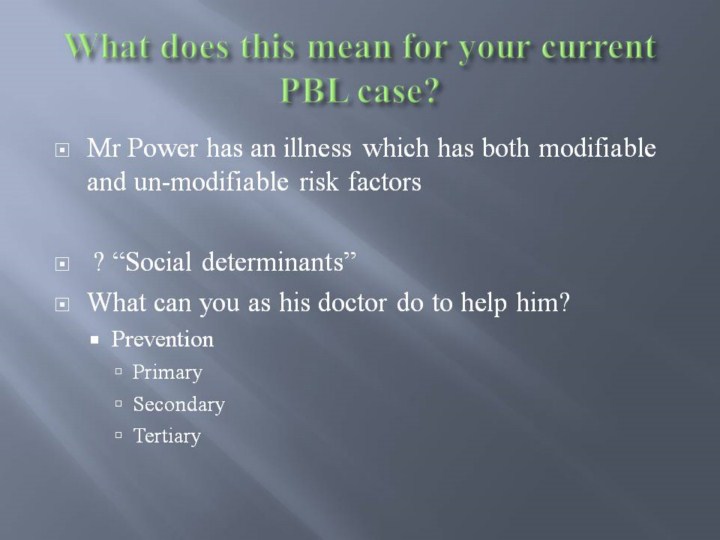 What does this mean for your current PBL case?

Mr Power has an illness which has both modifiable and un-modifiable risk factors

? “Social determinants”

What can you as his doctor do to help him?

Prevention

Primary

Secondary

Tertiary